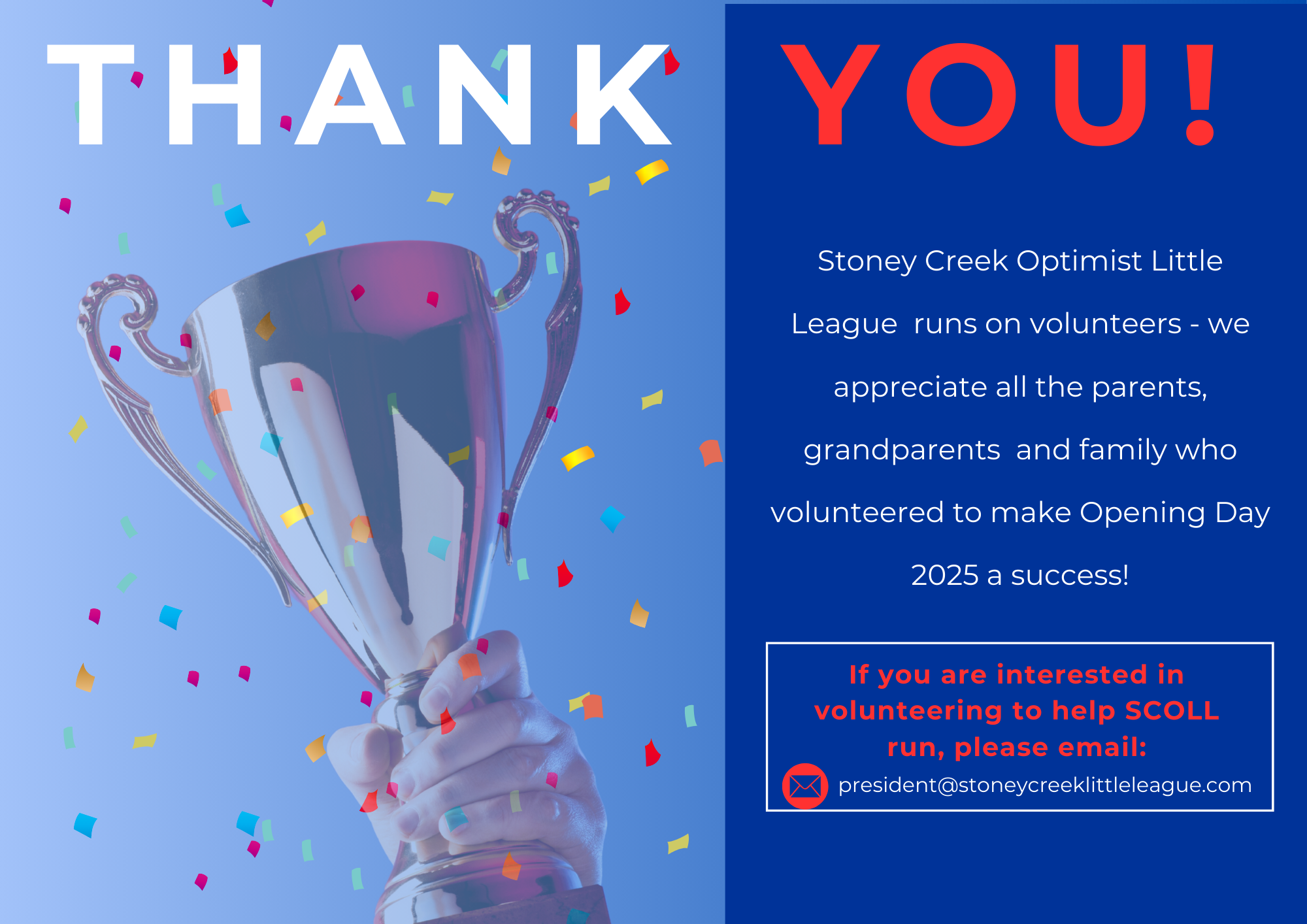 THANK YOU!

Stoney Creek Optimist Little League runs on volunteers - we appreciate all the parents, grandparents and family who volunteered to make Opening Day 2025 a success!

If you are interested in volunteering to help SCOLL run, please email:

president@stoneycreeklittleleague.com